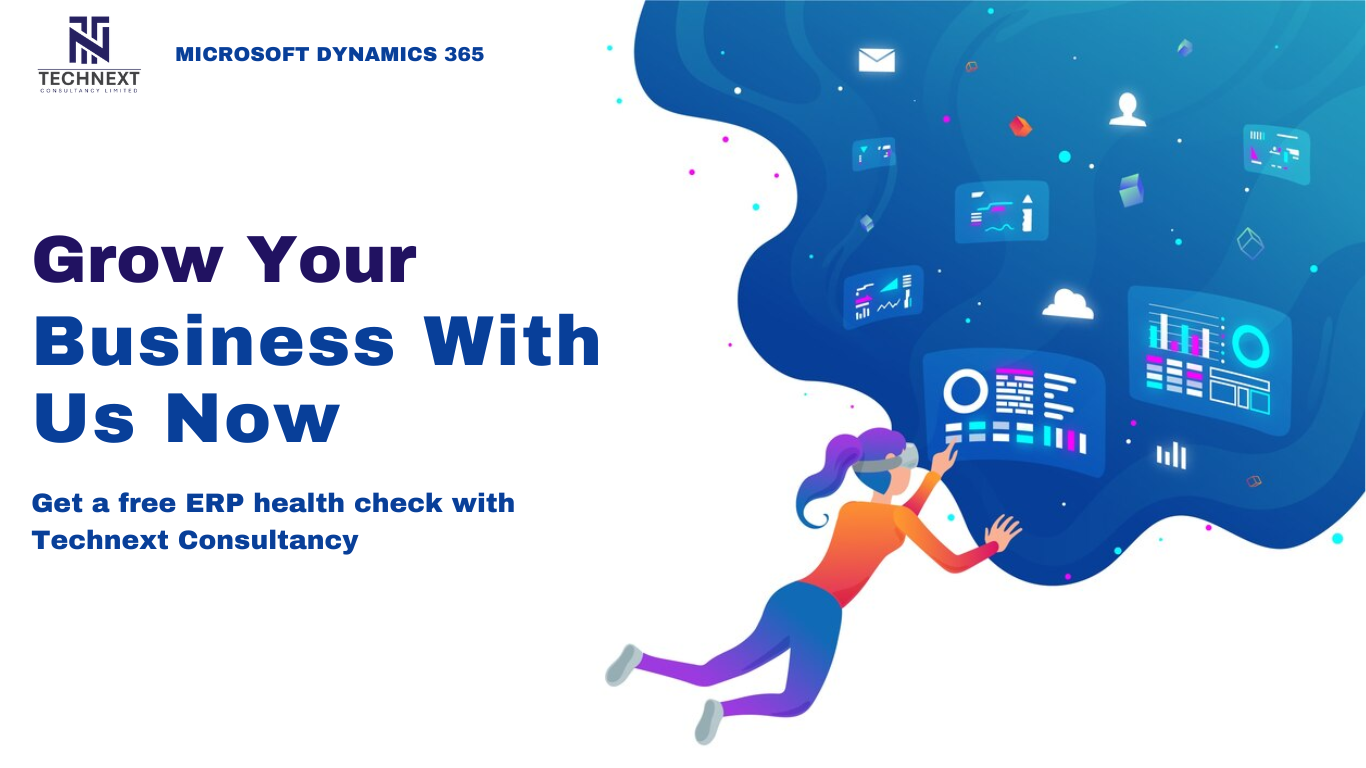 TECHNEXT
CONSULTANCY LIMITED

MICROSOFT DYNAMICS 365

Grow Your Business With Us Now

Get a free ERP health check with Technext Consultancy